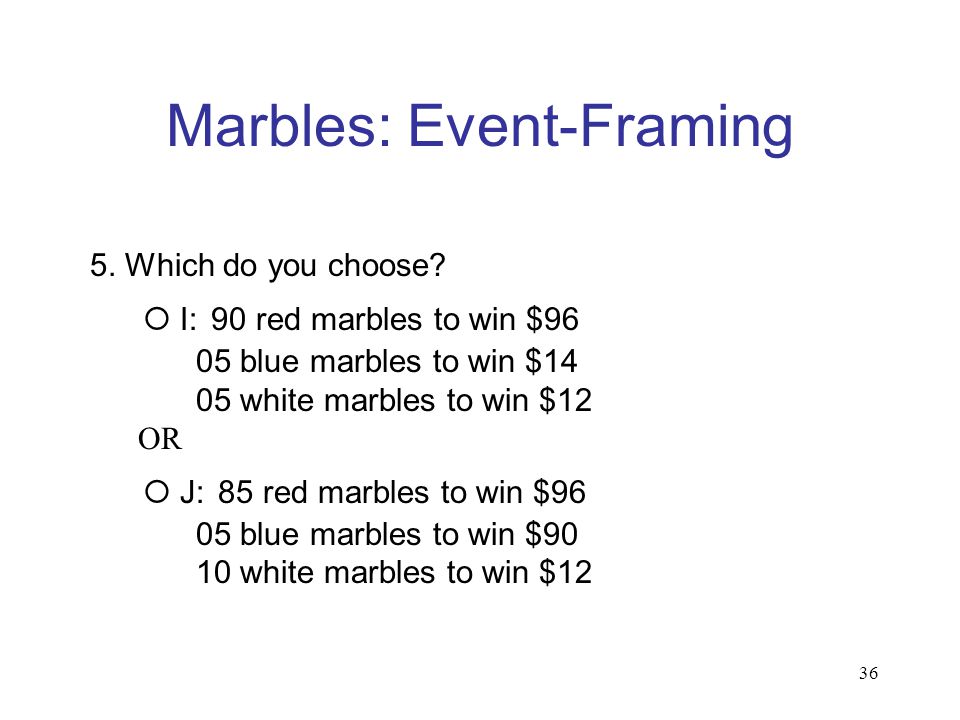 Marbles: Event-Framing

5. Which do you choose?

○ I: 90 red marbles to win \$96
05 blue marbles to win \$14
05 white marbles to win \$12

OR

○ J: 85 red marbles to win \$96
05 blue marbles to win \$90
10 white marbles to win \$12

36